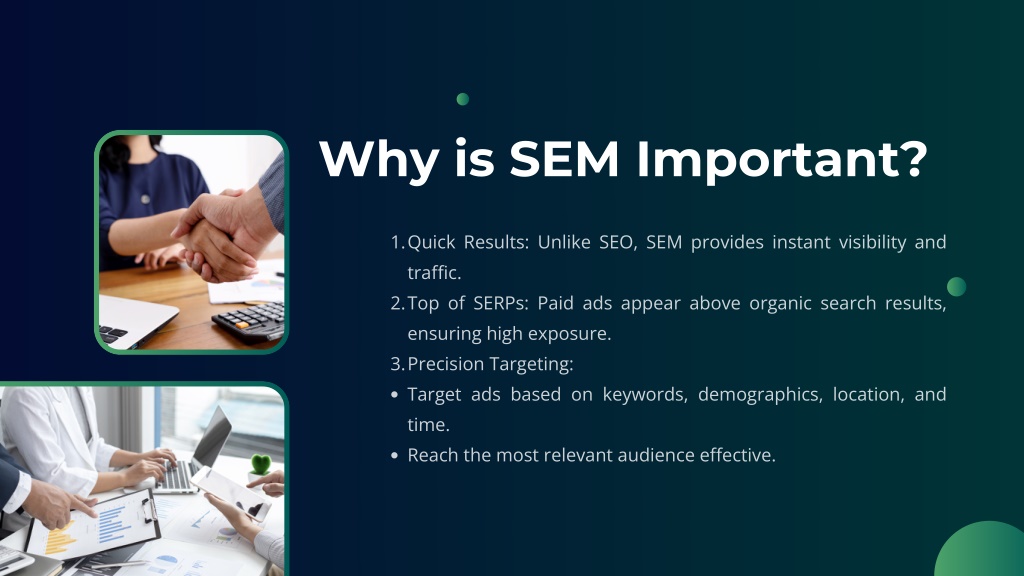 Why is SEM Important?

1. Quick Results: Unlike SEO, SEM provides instant visibility and traffic.
2. Top of SERPs: Paid ads appear above organic search results, ensuring high exposure.
3. Precision Targeting:
• Target ads based on keywords, demographics, location, and time.
• Reach the most relevant audience effective.